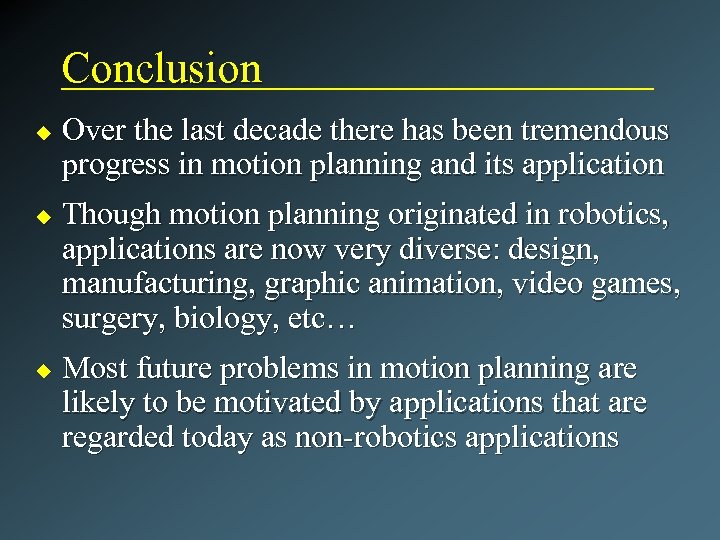 Conclusion

◆ Over the last decade there has been tremendous progress in motion planning and its application

◆ Though motion planning originated in robotics, applications are now very diverse: design, manufacturing, graphic animation, video games, surgery, biology, etc…

◆ Most future problems in motion planning are likely to be motivated by applications that are regarded today as non-robotics applications